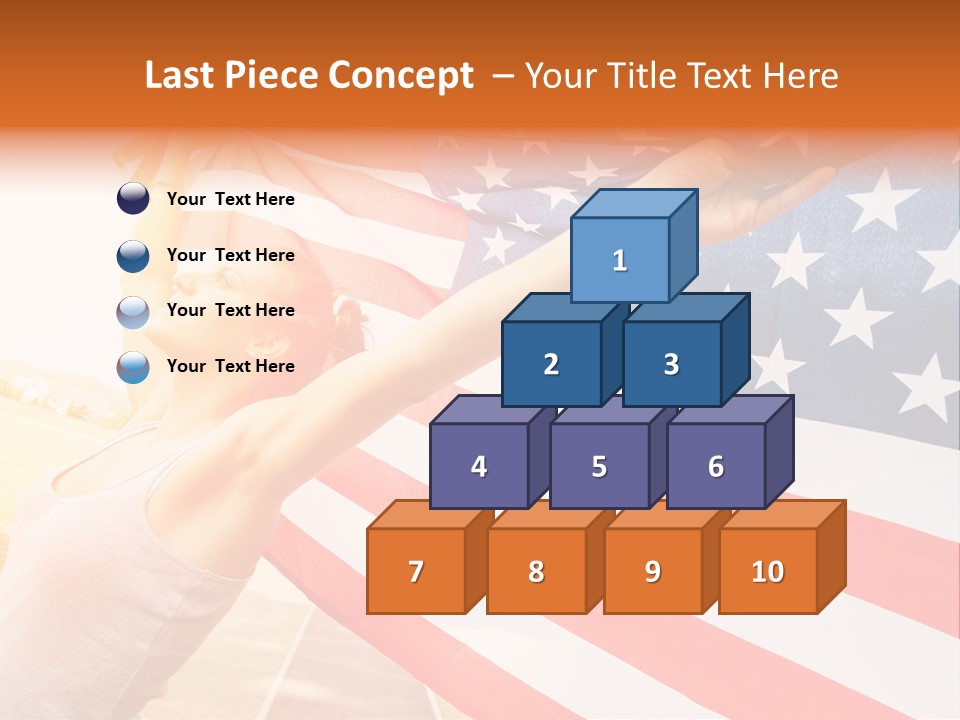 Last Piece Concept – Your Title Text Here

Your Text Here

Your Text Here

Your Text Here

Your Text Here

1

2

3

4

5

6

7

8

9

10